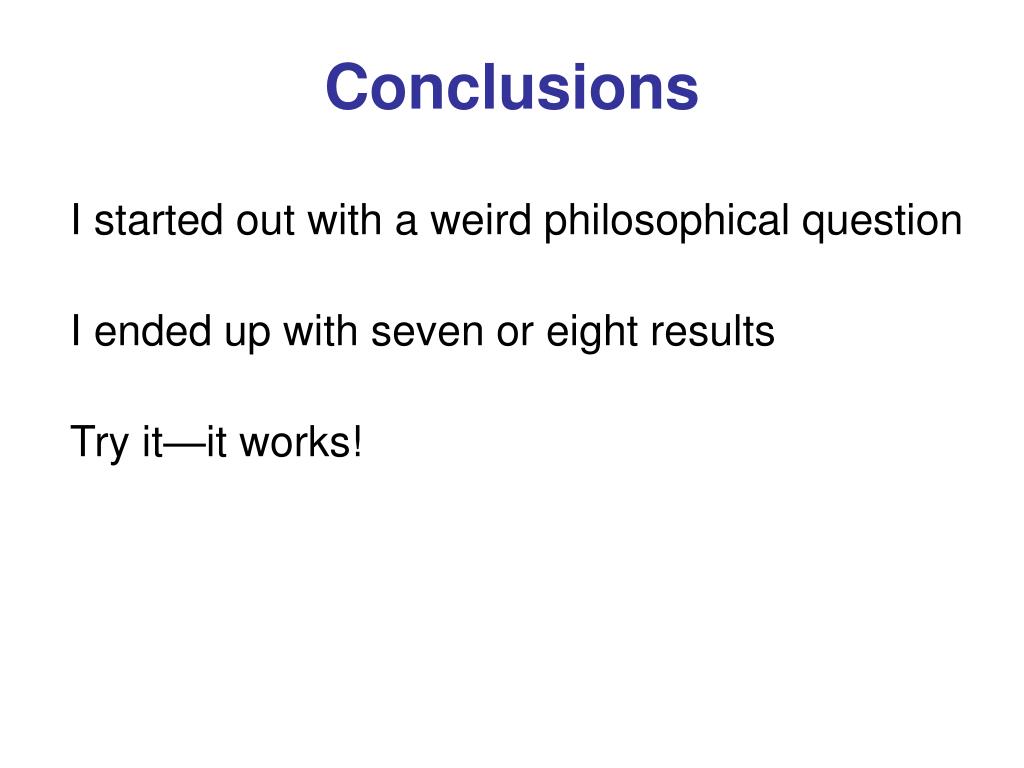 Conclusions

I started out with a weird philosophical question

I ended up with seven or eight results

Try it—it works!